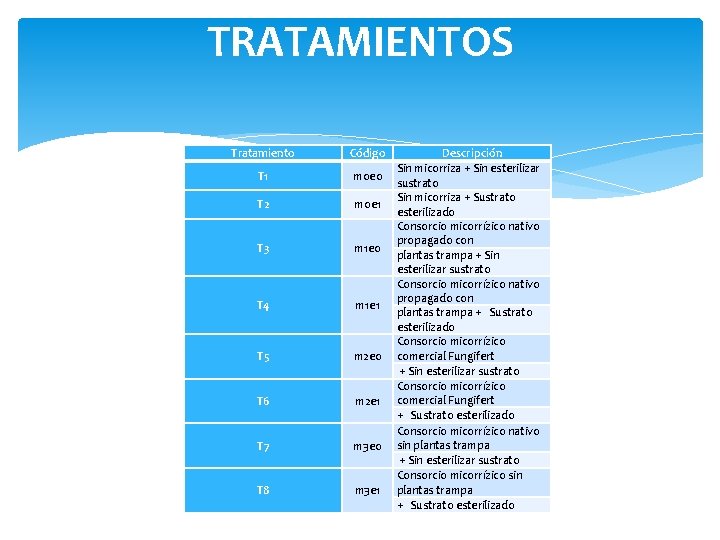 TRATAMIENTOS

| Tratamiento | Código | Descripción |
|---|---|---|
| T1 | m0e0 | Sin micorriza + Sin esterilizar sustrato |
| T2 | m0e1 | Sin micorriza + Sustrato esterilizado |
| T3 | m1e0 | Consorcio micorrízico nativo propagado con plantas trampa + Sin esterilizar sustrato |
| T4 | m1e1 | Consorcio micorrízico nativo propagado con plantas trampa + Sustrato esterilizado |
| T5 | m2e0 | Consorcio micorrízico comercial Fungifert + Sin esterilizar sustrato |
| T6 | m2e1 | Consorcio micorrízico comercial Fungifert + Sustrato esterilizado |
| T7 | m3e0 | Consorcio micorrízico nativo sin plantas trampa + Sin esterilizar sustrato |
| T8 | m3e1 | Consorcio micorrízico sin plantas trampa + Sustrato esterilizado |